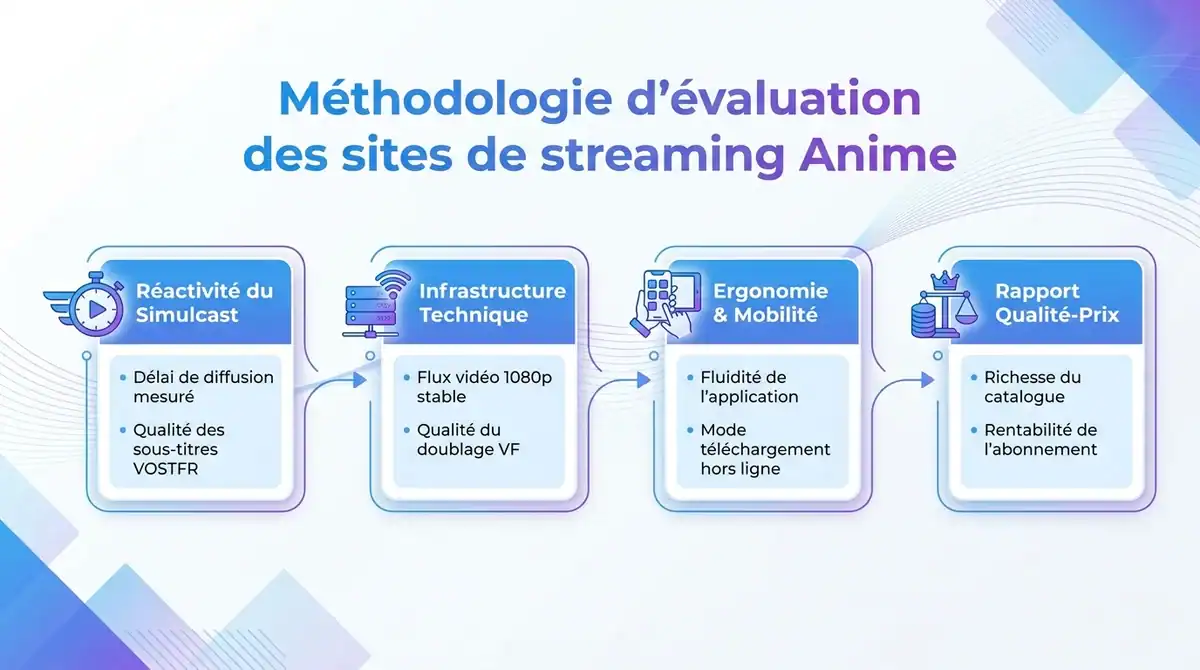 Méthodologie d'évaluation des sites de streaming Anime

Réactivité du Simulcast

• Délai de diffusion mesuré
• Qualité des sous-titres VOSTFR

Infrastructure Technique

• Flux vidéo 1080p stable
• Qualité du doublage VF

Ergonomie & Mobilité

• Fluidité de l'application
• Mode téléchargement hors ligne

Rapport Qualité-Prix

• Richesse du catalogue
• Rentabilité de l'abonnement